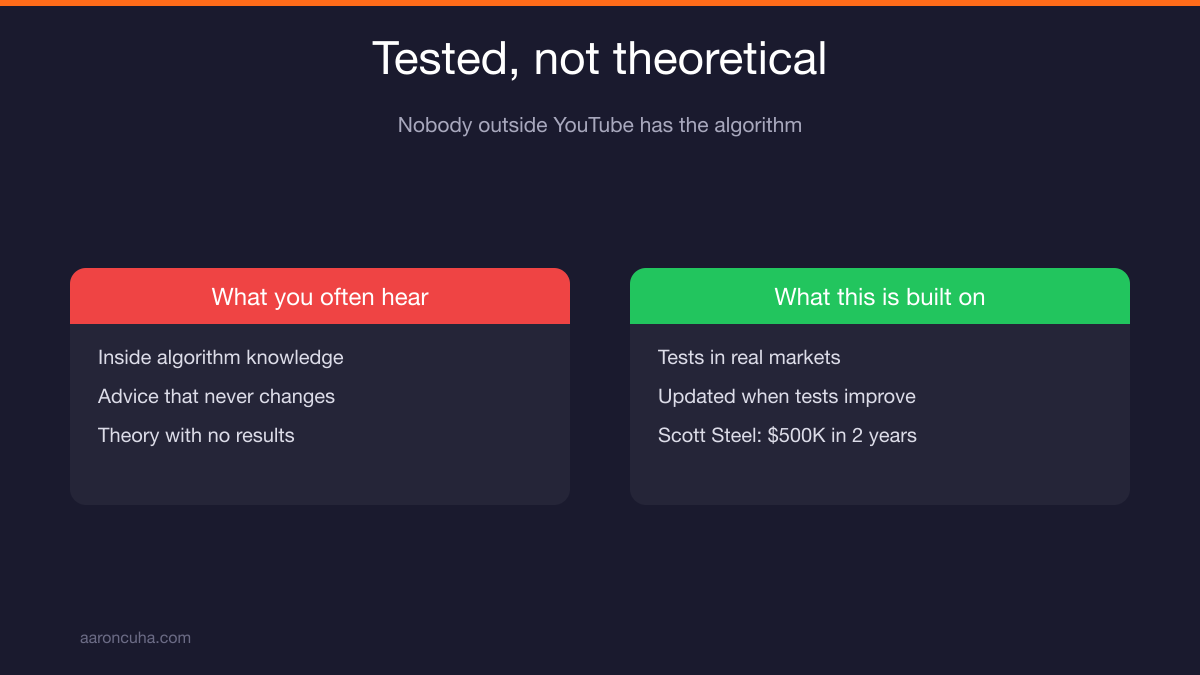 Tested, not theoretical

Nobody outside YouTube has the algorithm

What you often hear

Inside algorithm knowledge

Advice that never changes

Theory with no results

What this is built on

Tests in real markets

Updated when tests improve

Scott Steel: \$500K in 2 years

aaroncuha.com